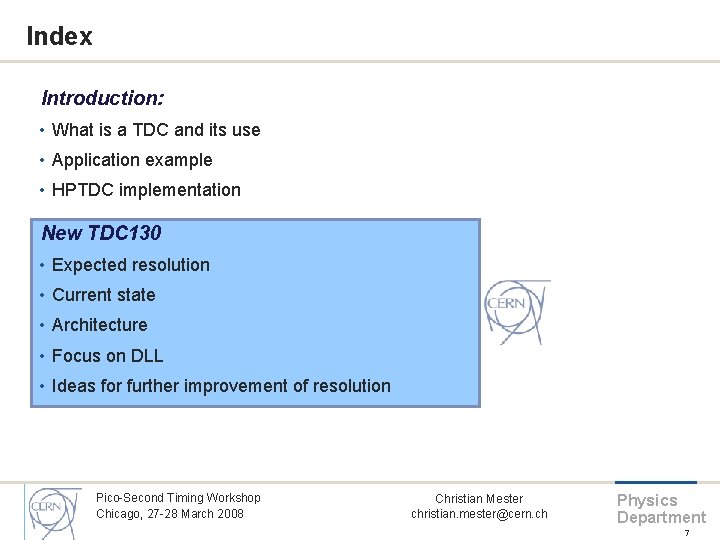 Index

Introduction:

• What is a TDC and its use
• Application example
• HPTDC implementation

New TDC130

• Expected resolution
• Current state
• Architecture
• Focus on DLL
• Ideas for further improvement of resolution

CERN

CERN

Pico-Second Timing Workshop
Chicago, 27-28 March 2008

Christian Mester
christian.mester@cern.ch

Physics
Department

7